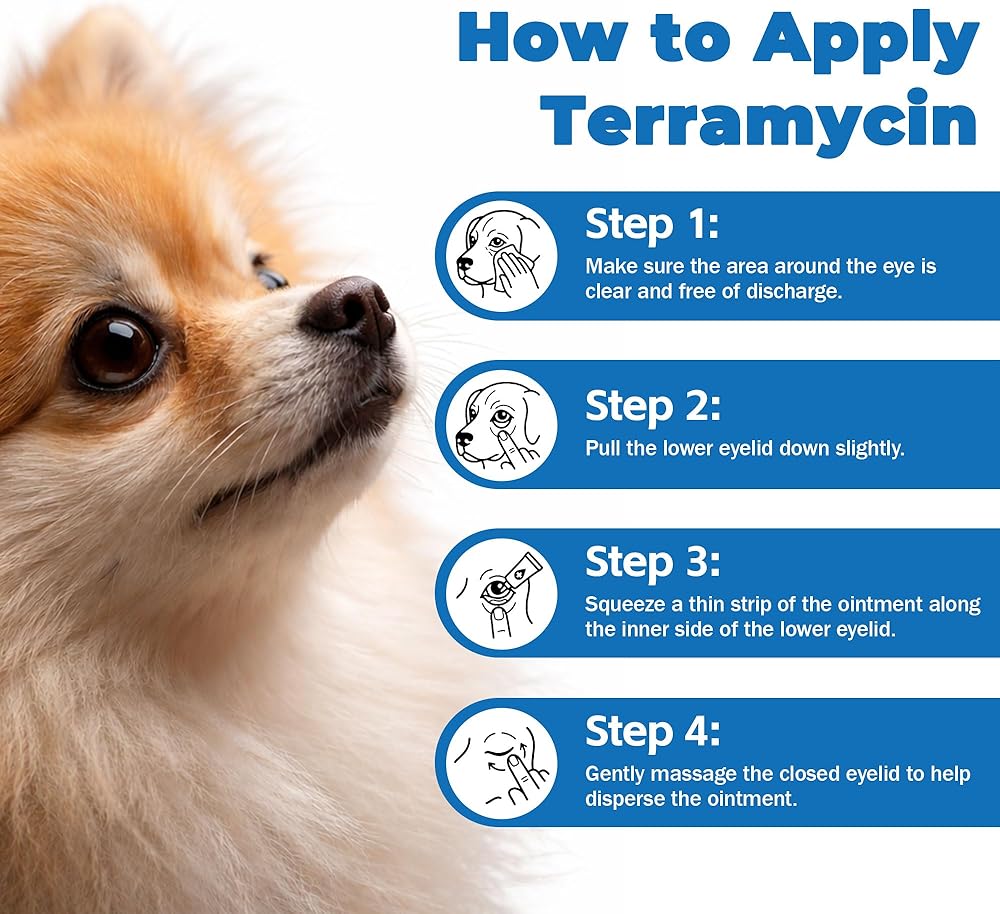 How to Apply Terramycin

Step 1:
Make sure the area around the eye is clear and free of discharge.

Step 2:
Pull the lower eyelid down slightly.

Step 3:
Squeeze a thin strip of the ointment along the inner side of the lower eyelid.

Step 4:
Gently massage the closed eyelid to help disperse the ointment.